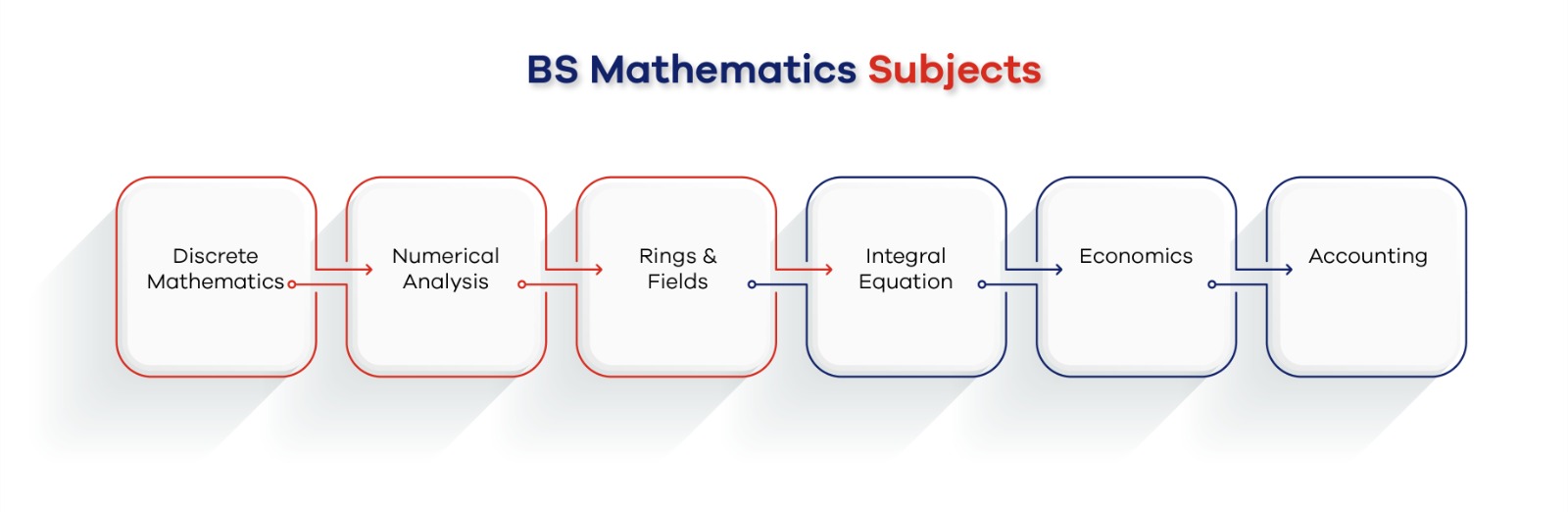 BS Mathematics Subjects

Discrete Mathematics

Numerical Analysis

Rings & Fields

Integral Equation

Economics

Accounting